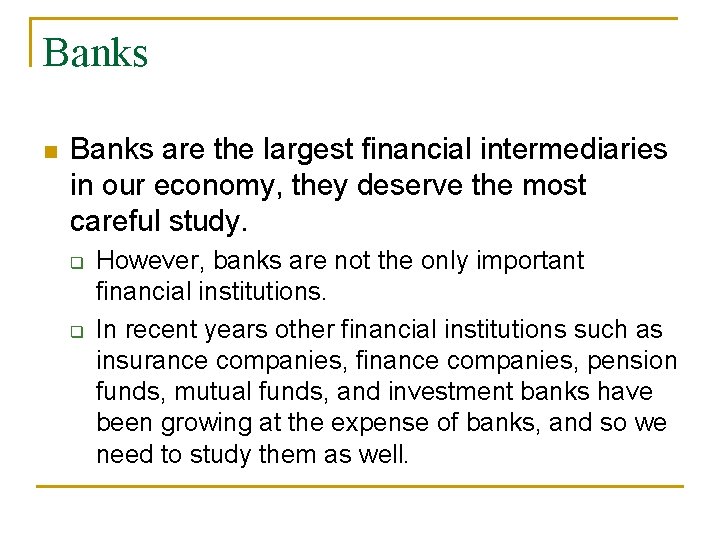 Banks

• Banks are the largest financial intermediaries in our economy, they deserve the most careful study.

☐ However, banks are not the only important financial institutions.

☐ In recent years other financial institutions such as insurance companies, finance companies, pension funds, mutual funds, and investment banks have been growing at the expense of banks, and so we need to study them as well.